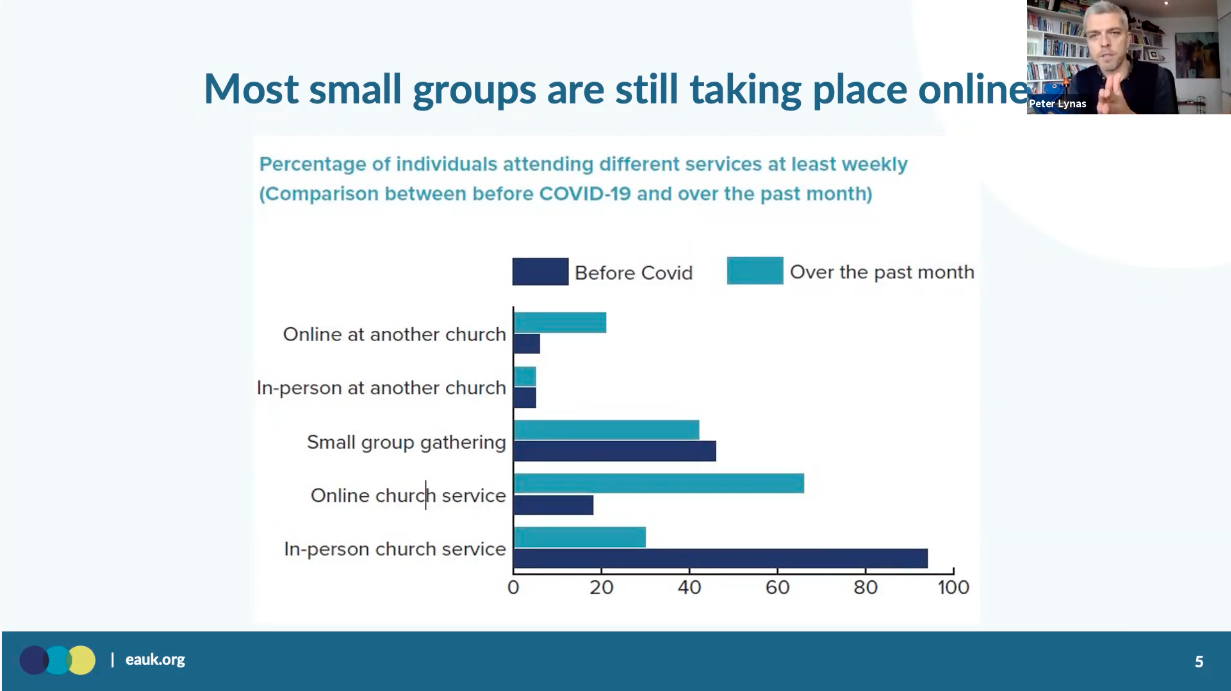 Most small groups are still taking place online

Peter Lynas

Percentage of individuals attending different services at least weekly (Comparison between before COVID-19 and over the past month)

Before Covid
Over the past month

Online at another church
In-person at another church
Small group gathering
Online church service
In-person church service

0
20
40
60
80
100

| eauk.org

5